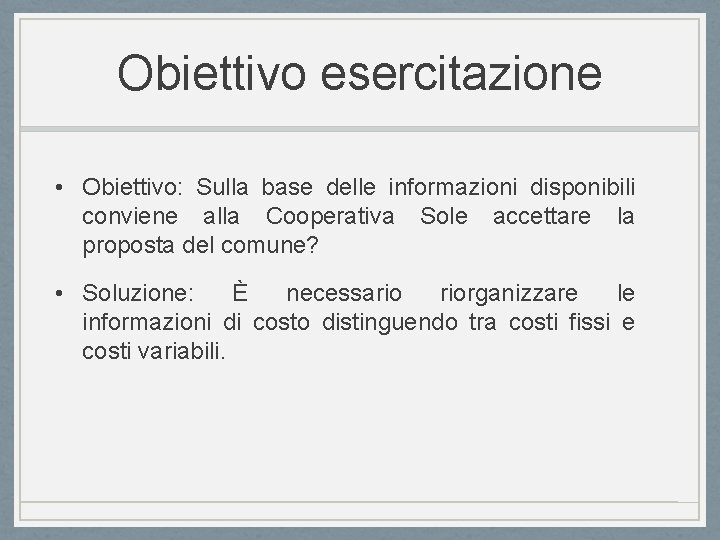 Obiettivo esercitazione

• Obiettivo: Sulla base delle informazioni disponibili conviene alla Cooperativa Sole accettare la proposta del comune?

• Soluzione: È necessario riorganizzare le informazioni di costo distinguendo tra costi fissi e costi variabili.